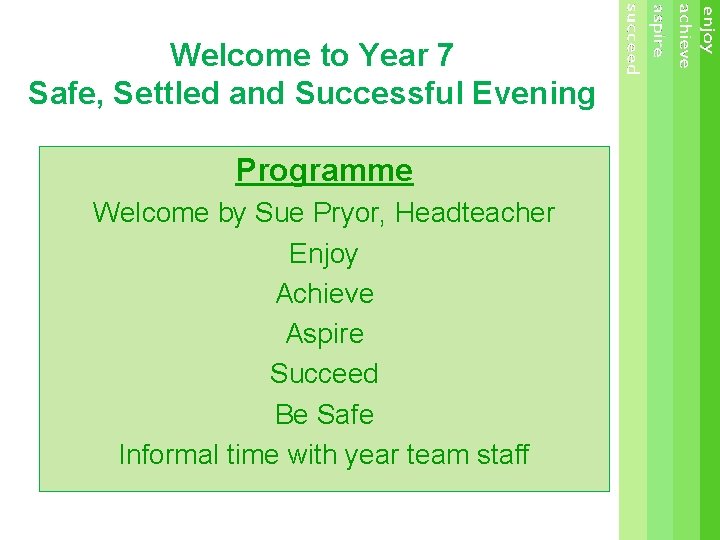 Welcome to Year 7
Safe, Settled and Successful Evening

Programme

Welcome by Sue Pryor, Headteacher

Enjoy

Achieve

Aspire

Succeed

Be Safe

Informal time with year team staff

enjoy
achieve
aspire
succeed